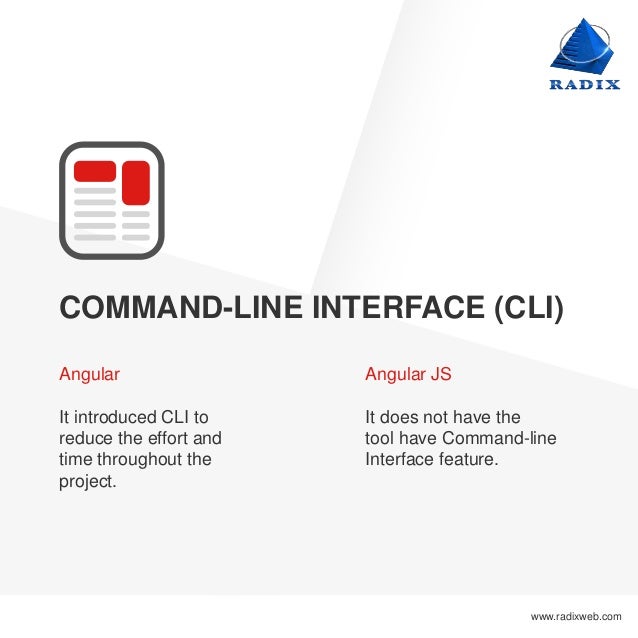 RADIX

COMMAND-LINE INTERFACE (CLI)

Angular

It introduced CLI to reduce the effort and time throughout the project.

Angular JS

It does not have the tool have Command-line Interface feature.

www.radixweb.com